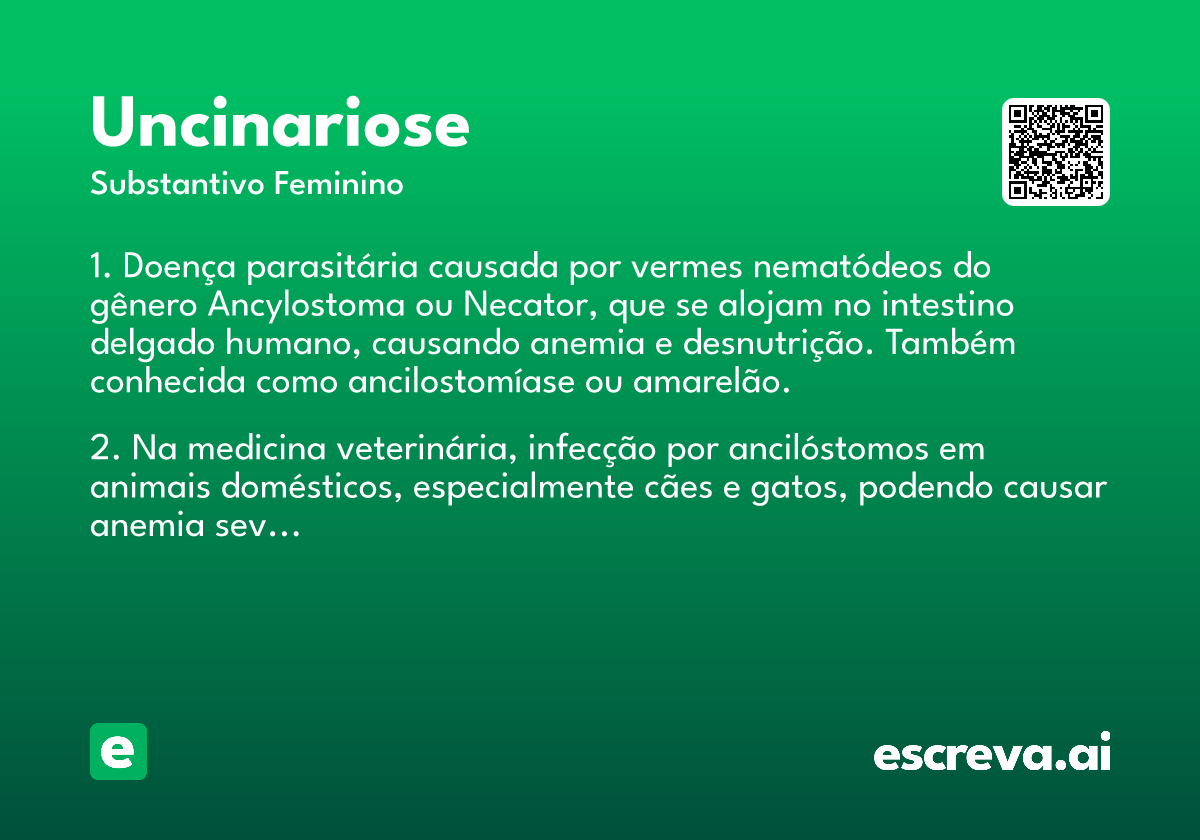 Uncinariose

Substantivo Feminino

1. Doença parasitária causada por vermes nematódeos do gênero Ancylostoma ou Necator, que se alojam no intestino delgado humano, causando anemia e desnutrição. Também conhecida como ancilostomíase ou amarelão.

2. Na medicina veterinária, infecção por ancilóstomos em animais domésticos, especialmente cães e gatos, podendo causar anemia sev...

e

escreva.ai